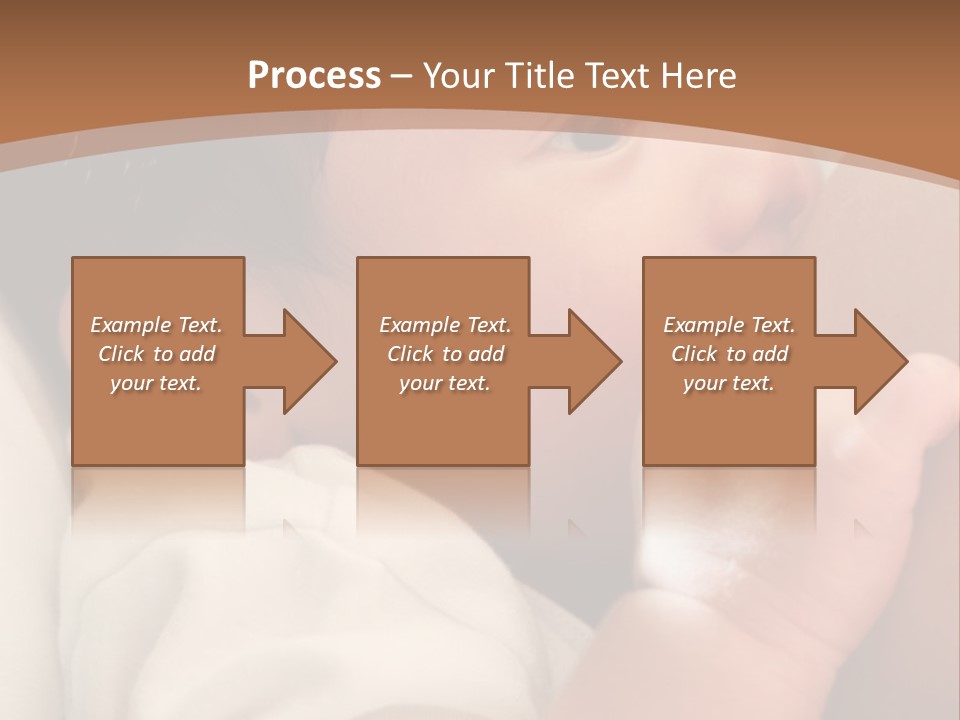 Process – Your Title Text Here

Example Text. Click to add your text.

Example Text. Click to add your text.

Example Text. Click to add your text.